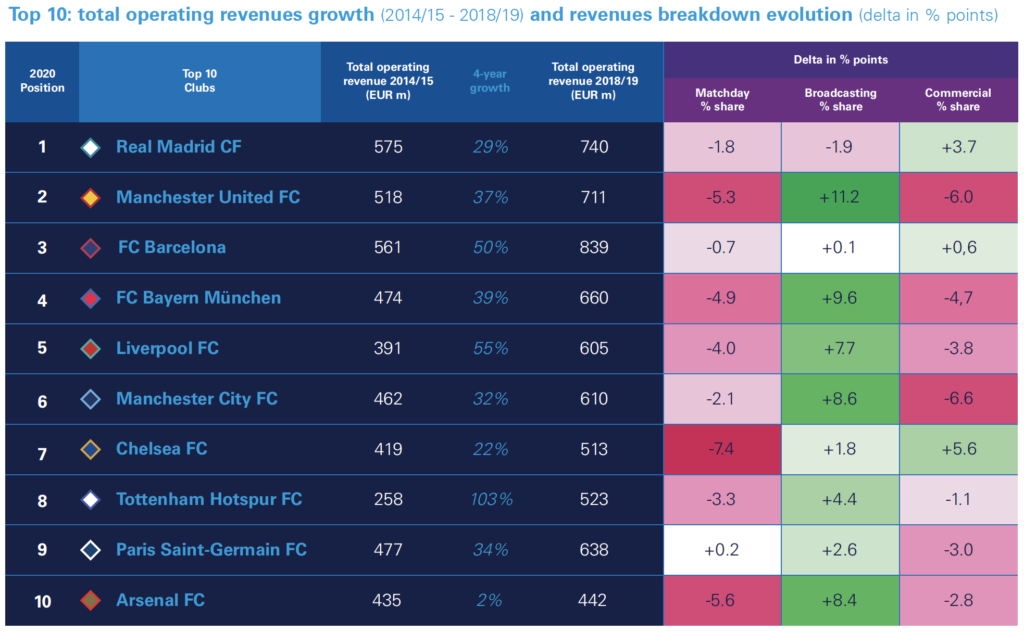 Top 10: total operating revenues growth (2014/15 - 2018/19) and revenues breakdown evolution (delta in % points)

| 2020 Position | Top 10 Clubs | Total operating revenue 2014/15 (EUR m) | 4-year growth | Total operating revenue 2018/19 (EUR m) | Delta in % points: Matchday % share | Delta in % points: Broadcasting % share | Delta in % points: Commercial % share |
|---|---|---|---|---|---|---|---|
| 1 | Real Madrid CF | 575 | 29% | 740 | -1.8 | -1.9 | +3.7 |
| 2 | Manchester United FC | 518 | 37% | 711 | -5.3 | +11.2 | -6.0 |
| 3 | FC Barcelona | 561 | 50% | 839 | -0.7 | +0.1 | +0,6 |
| 4 | FC Bayern München | 474 | 39% | 660 | -4.9 | +9.6 | -4,7 |
| 5 | Liverpool FC | 391 | 55% | 605 | -4.0 | +7.7 | -3.8 |
| 6 | Manchester City FC | 462 | 32% | 610 | -2.1 | +8.6 | -6.6 |
| 7 | Chelsea FC | 419 | 22% | 513 | -7.4 | +1.8 | +5.6 |
| 8 | Tottenham Hotspur FC | 258 | 103% | 523 | -3.3 | +4.4 | -1.1 |
| 9 | Paris Saint-Germain FC | 477 | 34% | 638 | +0.2 | +2.6 | -3.0 |
| 10 | Arsenal FC | 435 | 2% | 442 | -5.6 | +8.4 | -2.8 |